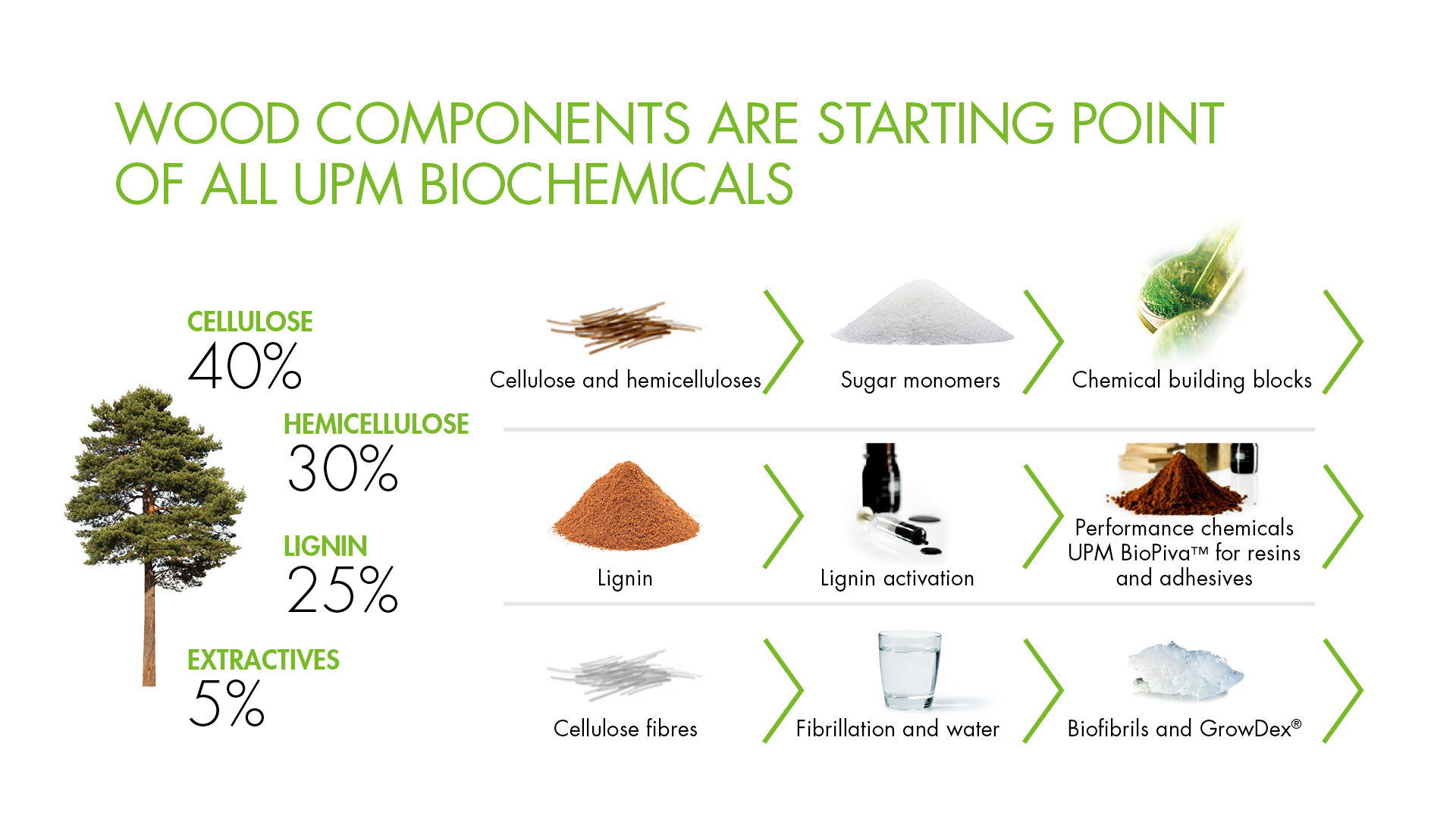 WOOD COMPONENTS ARE STARTING POINT OF ALL UPM BIOCHEMICALS

CELLULOSE
40%

HEMICELLULOSE
30%

LIGNIN
25%

EXTRACTIVES
5%

Cellulose and hemicelluloses

Sugar monomers

Chemical building blocks

Lignin

Lignin activation

Performance chemicals UPM BioPiva™ for resins and adhesives

Cellulose fibres

Fibrillation and water

Biofibrils and GrowDex®